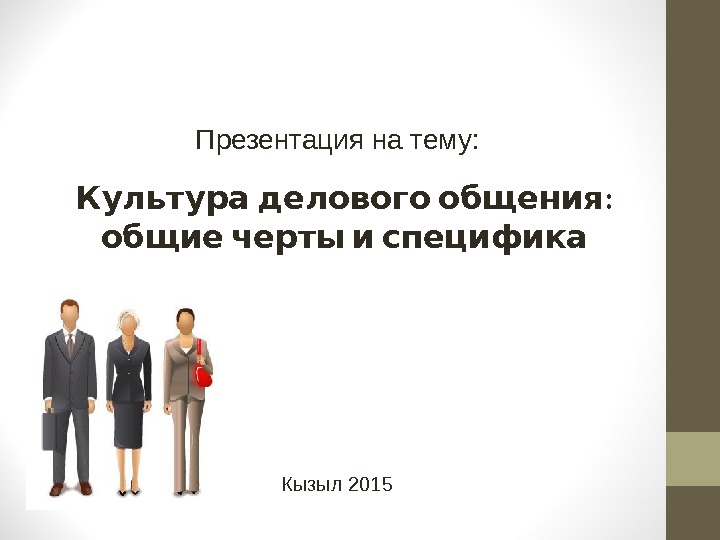 Презентация на тему:

Культура делового общения: общие черты и специфика

Кызыл 2015